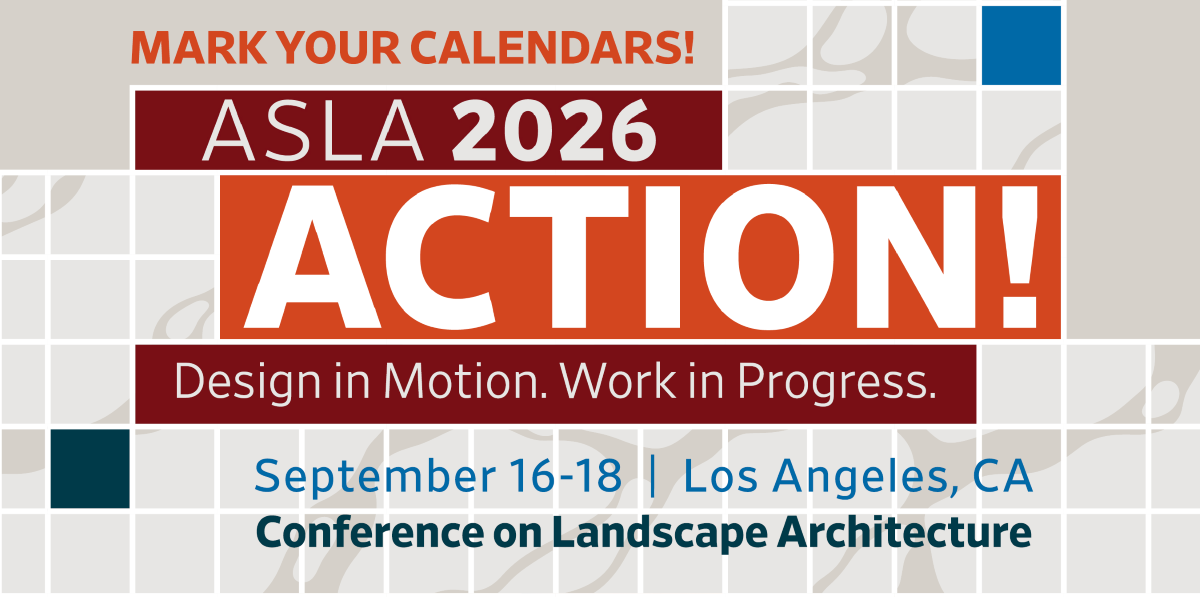 MARK YOUR CALENDARS!

ASLA 2026

ACTION!

Design in Motion. Work in Progress.

September 16-18 | Los Angeles, CA

Conference on Landscape Architecture